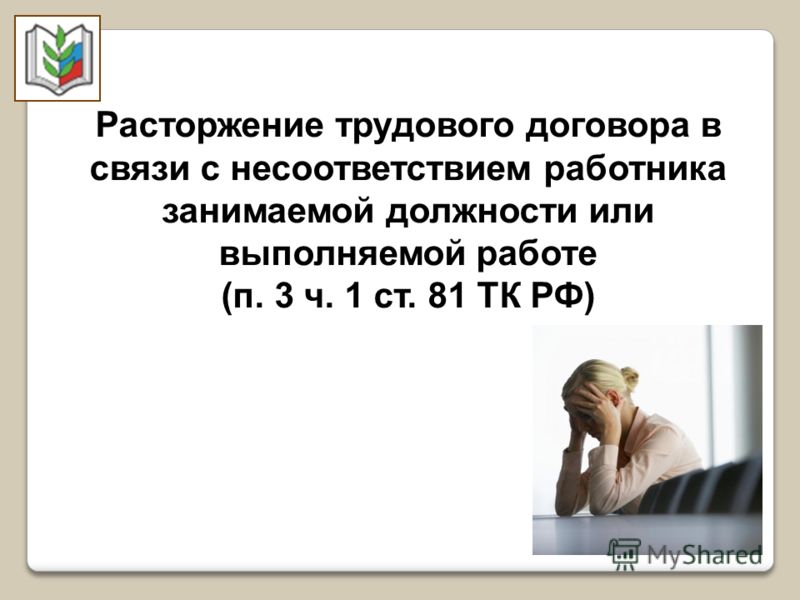 Расторжение трудового договора в связи с несоответствием работника занимаемой должности или выполняемой работе
(п. 3 ч. 1 ст. 81 ТК РФ)

MyShared